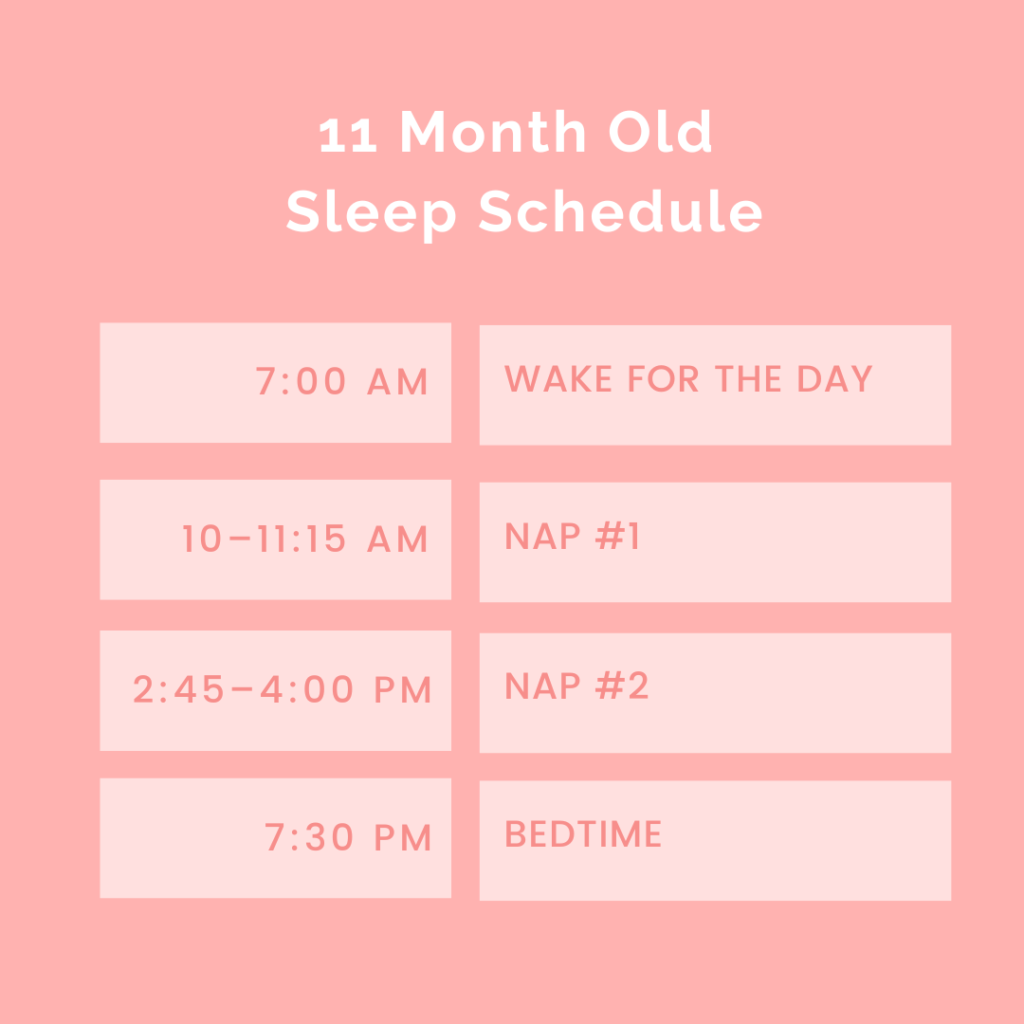 11 Month Old
Sleep Schedule

| | |
|---|---|
| 7:00 AM | WAKE FOR THE DAY |
| 10–11:15 AM | NAP #1 |
| 2:45–4:00 PM | NAP #2 |
| 7:30 PM | BEDTIME |